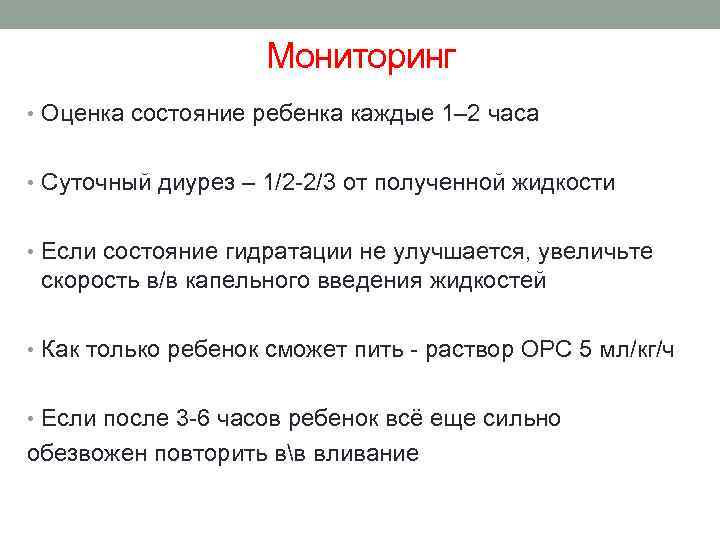 Мониторинг

• Оценка состояние ребенка каждые 1–2 часа

• Суточный диурез – 1/2-2/3 от полученной жидкости

• Если состояние гидратации не улучшается, увеличьте скорость в/в капельного введения жидкостей

• Как только ребенок сможет пить - раствор ОРС 5 мл/кг/ч

• Если после 3-6 часов ребенок всё еще сильно обезвожен повторить в\в вливание